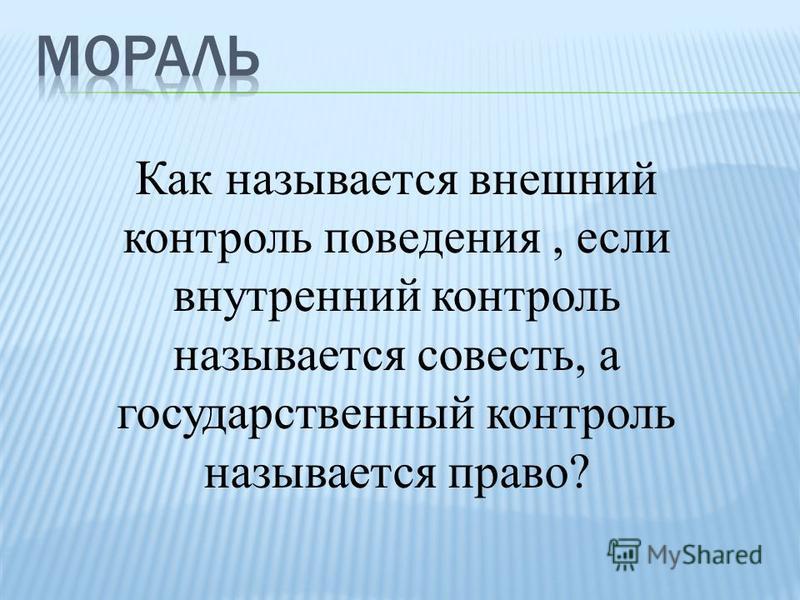 МОРАЛЬ

Как называется внешний контроль поведения , если внутренний контроль называется совесть, а государственный контроль называется право?

MyShared